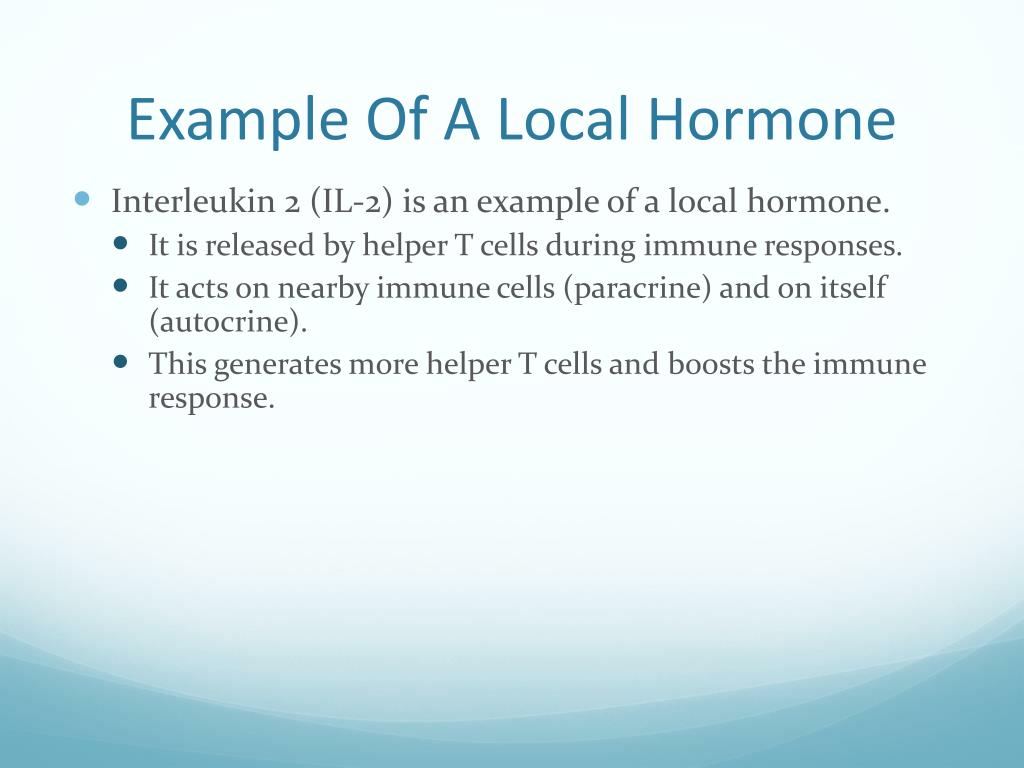 Example Of A Local Hormone

- Interleukin 2 (IL-2) is an example of a local hormone.
  - It is released by helper T cells during immune responses.
  - It acts on nearby immune cells (paracrine) and on itself (autocrine).
  - This generates more helper T cells and boosts the immune response.